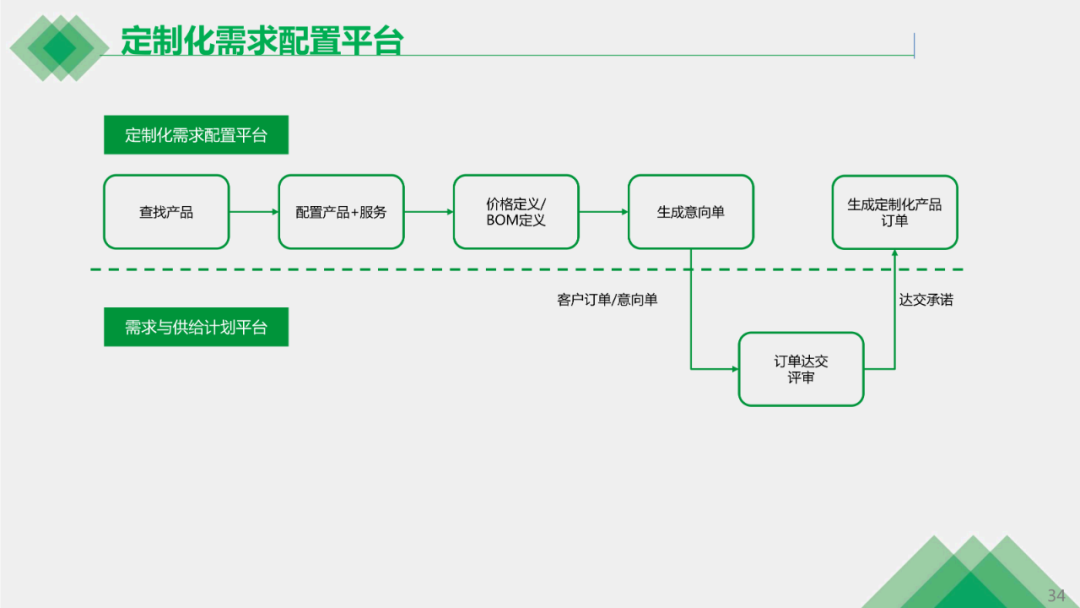 定制化需求配置平台

定制化需求配置平台

查找产品

配置产品+服务

价格定义/ BOM定义

生成意向单

生成定制化产品订单

客户订单/意向单

达交承诺

需求与供给计划平台

订单达交评审

34